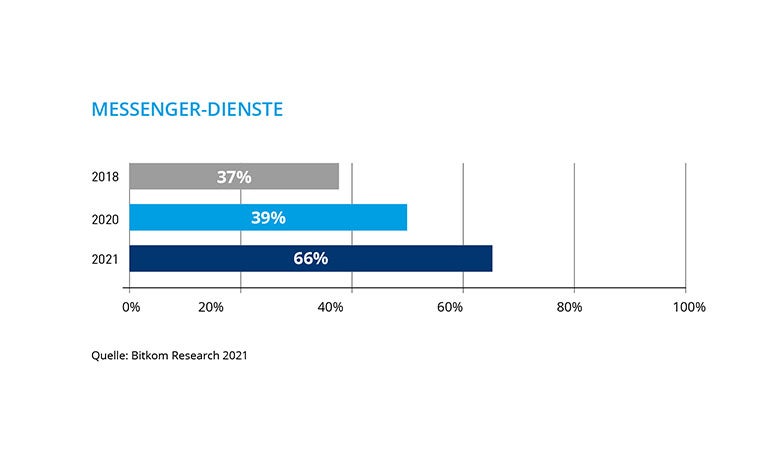 MESSENGER-DIENSTE

2018
37%

2020
39%

2021
66%

0%
20%
40%
60%
80%
100%

Quelle: Bitkom Research 2021